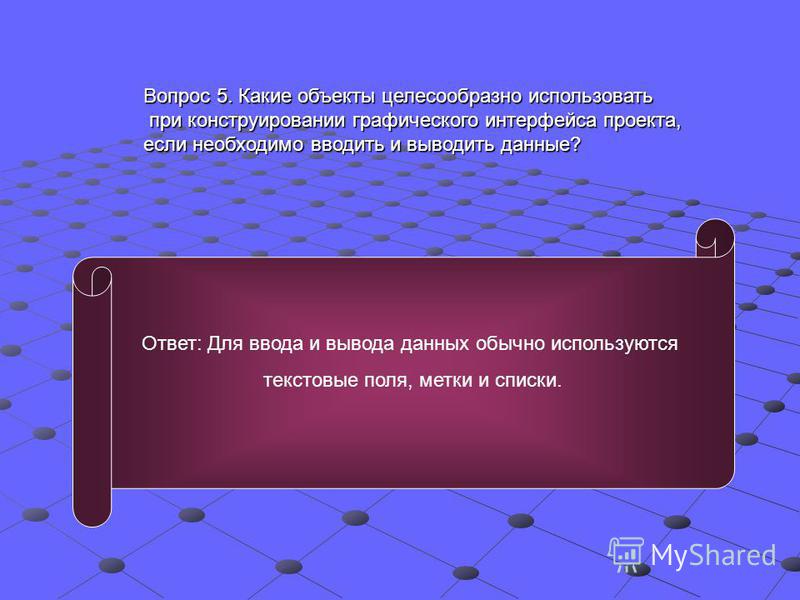 Вопрос 5. Какие объекты целесообразно использовать при конструировании графического интерфейса проекта, если необходимо вводить и выводить данные?

Ответ: Для ввода и вывода данных обычно используются текстовые поля, метки и списки.

MyShared